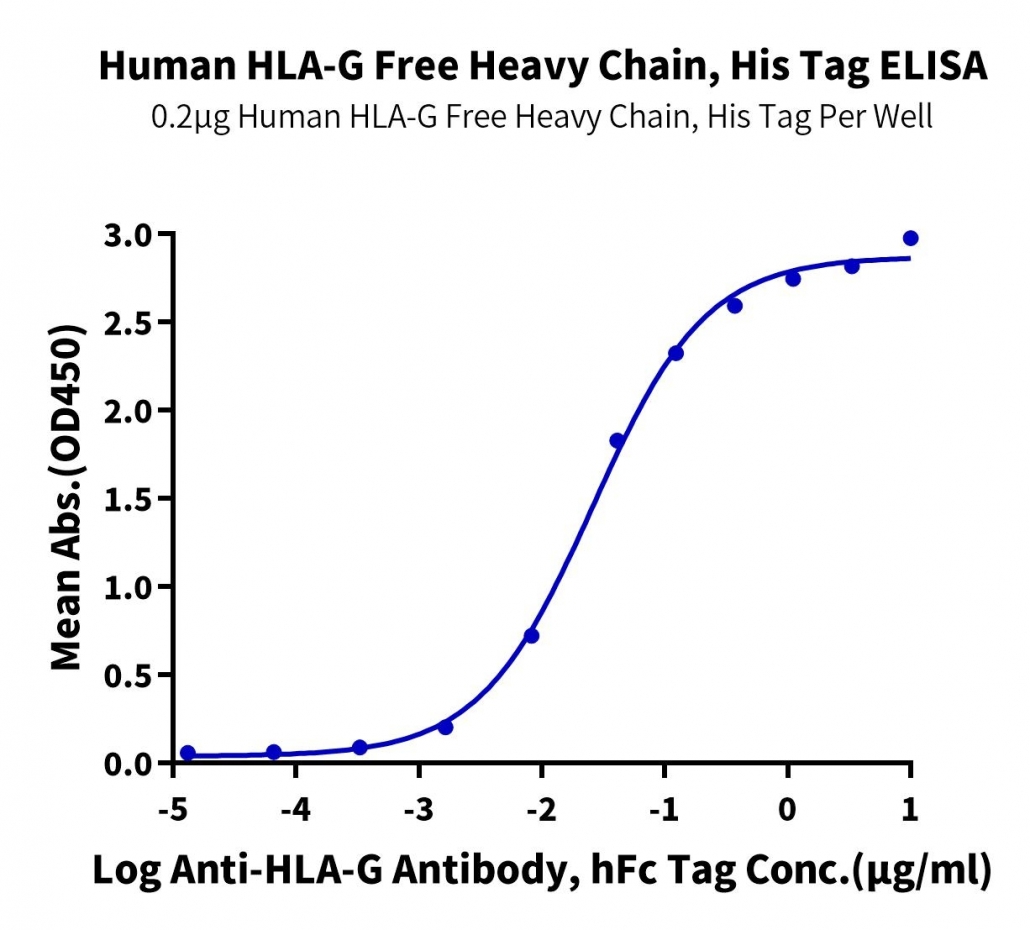 Human HLA-G Free Heavy Chain, His Tag ELISA
0.2μg Human HLA-G Free Heavy Chain, His Tag Per Well

Mean Abs.(OD450)

3.0
2.5
2.0
1.5
1.0
0.5
0.0

-5 -4 -3 -2 -1 0 1

Log Anti-HLA-G Antibody, hFc Tag Conc.(μg/ml)